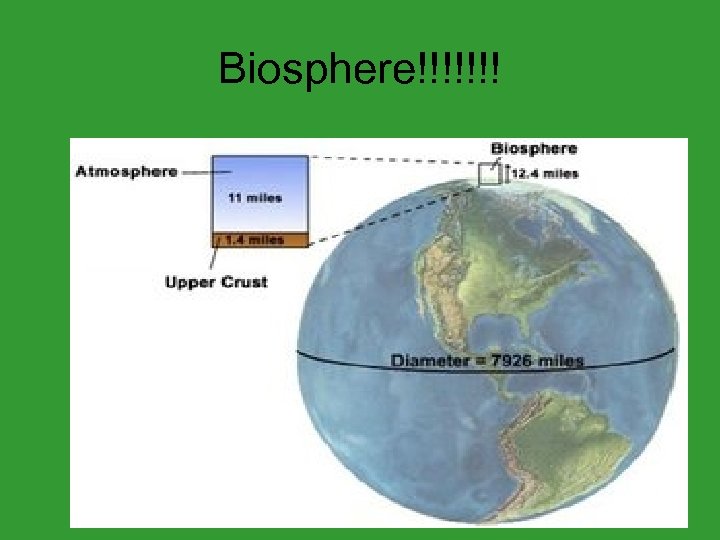 Biosphere!!!!!!!

Atmosphere

11 miles

1.4 miles

Upper Crust

Biosphere

12.4 miles

Diameter = 7926 miles